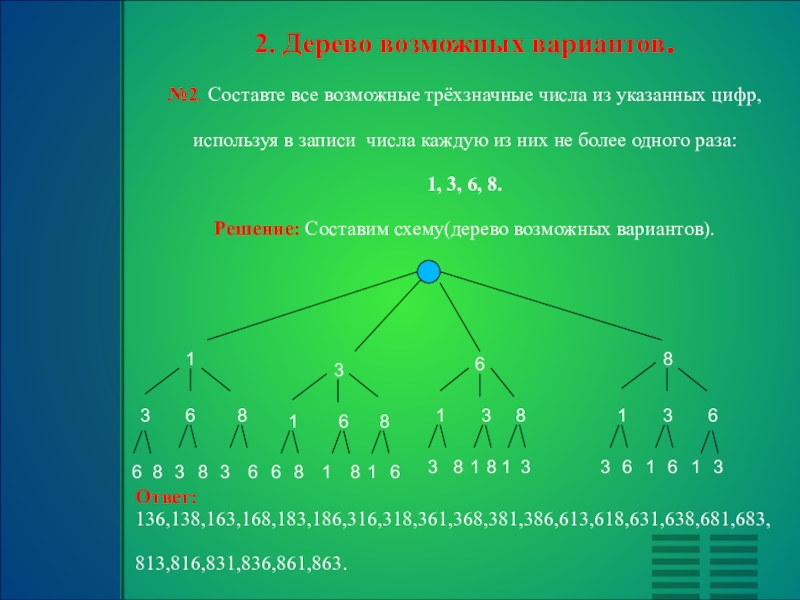 2. Дерево возможных вариантов.

№2. Составте все возможные трёхзначные числа из указанных цифр, используя в записи числа каждую из них не более одного раза:

1, 3, 6, 8.

Решение: Составим схему(дерево возможных вариантов).

1 3 6 8

3 6 8 1 6 8 1 3 8 1 3 6

6 8 3 8 3 6 6 8 1 8 1 6 3 8 1 8 1 3 3 6 1 6 1 3

Ответ:
136,138,163,168,183,186,316,318,361,368,381,386,613,618,631,638,681,683,

813,816,831,836,861,863.